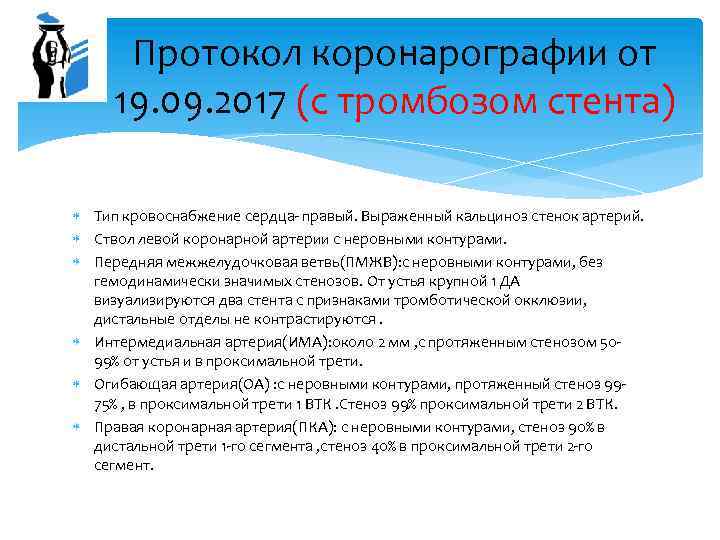 Протокол коронарографии от 19.09.2017 (с тромбозом стента)

Тип кровоснабжение сердца- правый. Выраженный кальциноз стенок артерий.

Ствол левой коронарной артерии с неровными контурами.

Передняя межжелудочковая ветвь(ПМЖВ):с неровными контурами, без гемодинамически значимых стенозов. От устья крупной 1 ДА визуализируются два стента с признаками тромботической окклюзии, дистальные отделы не контрастируются .

Интермедиальная артерия(ИМА):около 2 мм ,с протяженным стенозом 50-99% от устья и в проксимальной трети.

Огибающая артерия(ОА) :с неровными контурами, протяженный стеноз 99-75% , в проксимальной трети 1 ВТК .Стеноз 99% проксимальной трети 2 ВТК.

Правая коронарная артерия(ПКА): с неровными контурами, стеноз 90% в дистальной трети 1-го сегмента ,стеноз 40% в проксимальной трети 2-го сегмент.